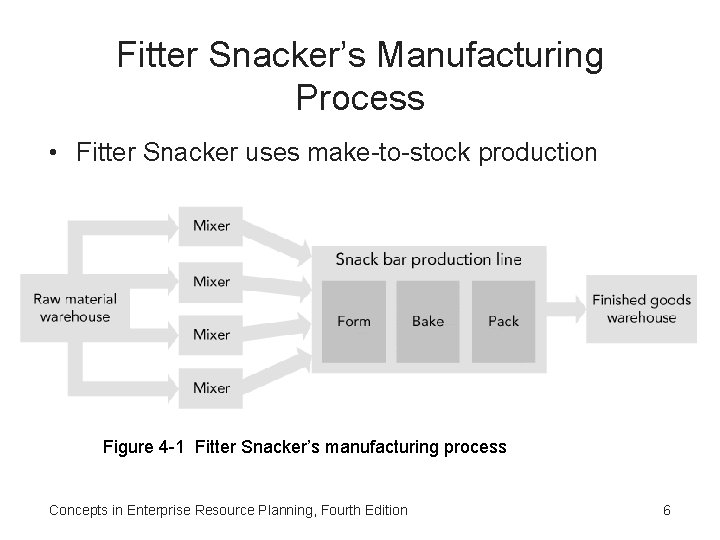 Fitter Snacker's Manufacturing Process

• Fitter Snacker uses make-to-stock production

Raw material warehouse

Mixer

Mixer

Mixer

Mixer

Snack bar production line

Form

Bake

Pack

Finished goods warehouse

Figure 4-1 Fitter Snacker's manufacturing process

Concepts in Enterprise Resource Planning, Fourth Edition

6